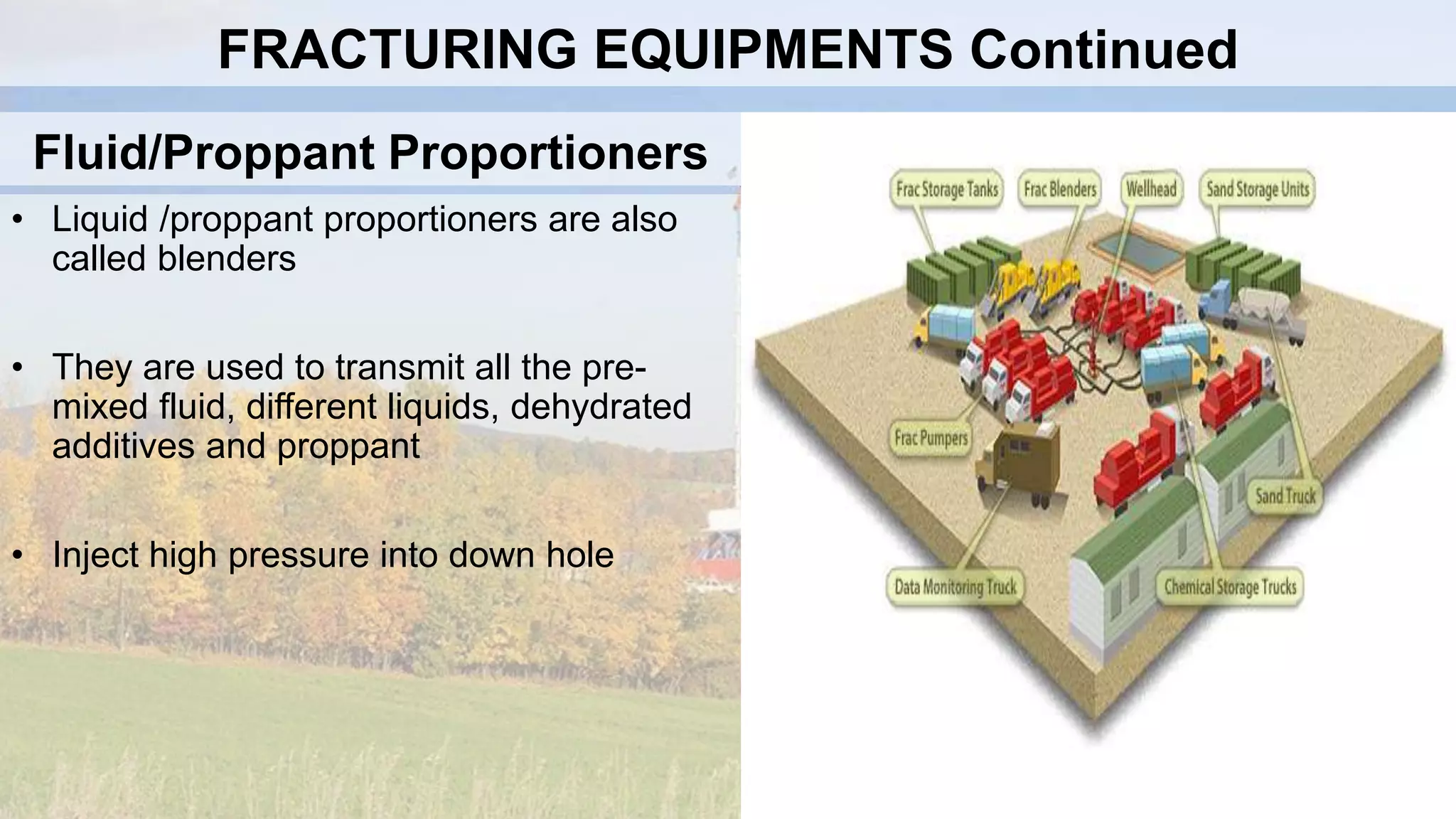 FRACTURING EQUIPMENTS Continued

Fluid/Proppant Proportioners

• Liquid /proppant proportioners are also called blenders

• They are used to transmit all the pre-mixed fluid, different liquids, dehydrated additives and proppant

• Inject high pressure into down hole

Frac Storage Tanks

Frac Blenders

Wellhead

Sand Storage Units

Frac Pumpers

Sand Truck

Data Monitoring Truck

Chemical Storage Trucks